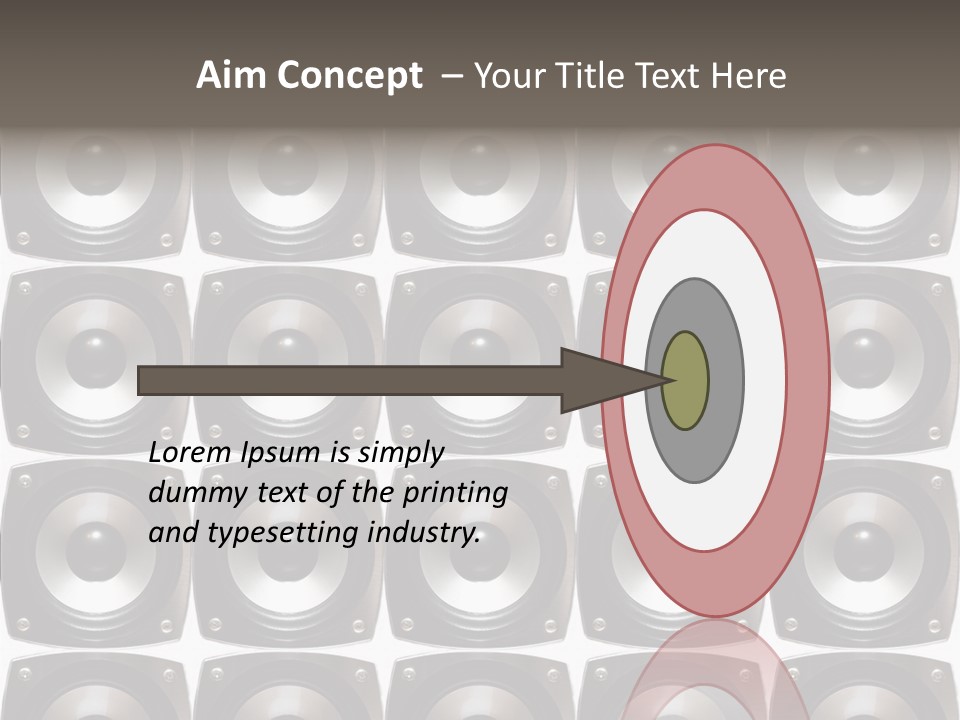 Aim Concept – Your Title Text Here

Lorem Ipsum is simply dummy text of the printing and typesetting industry.